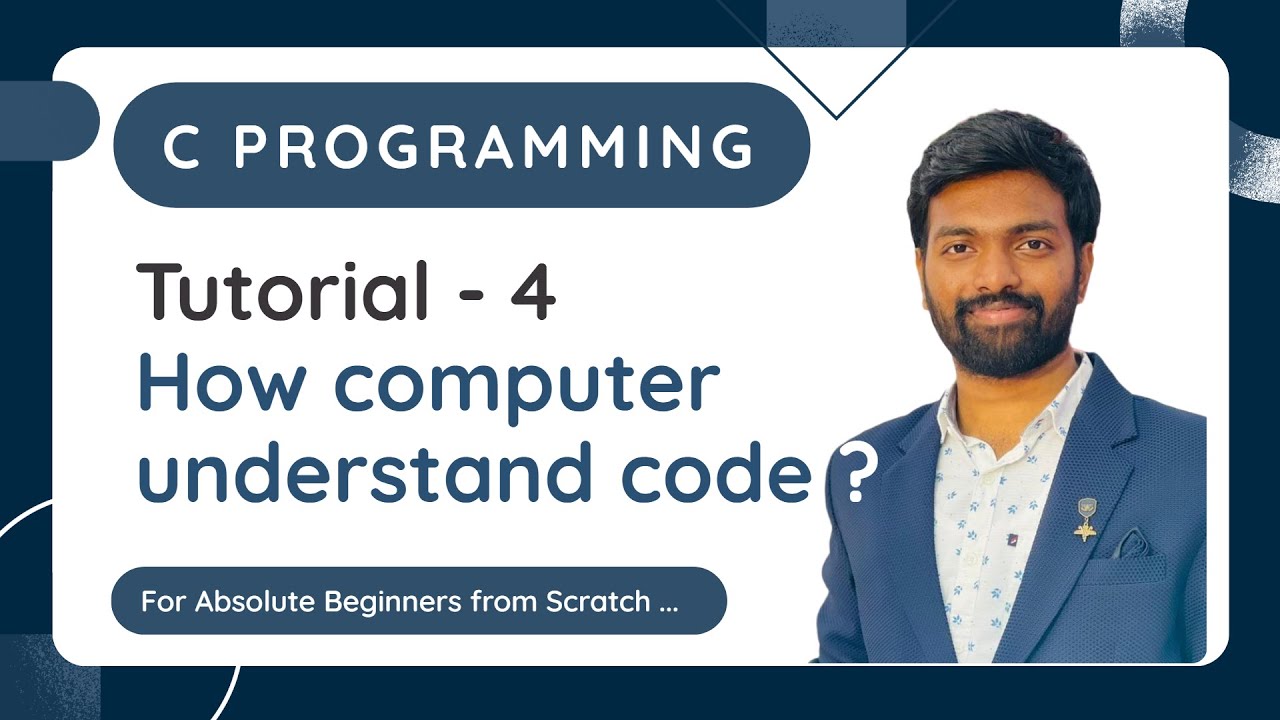 C PROGRAMMING

Tutorial - 4
How computer understand code ?

For Absolute Beginners from Scratch ...